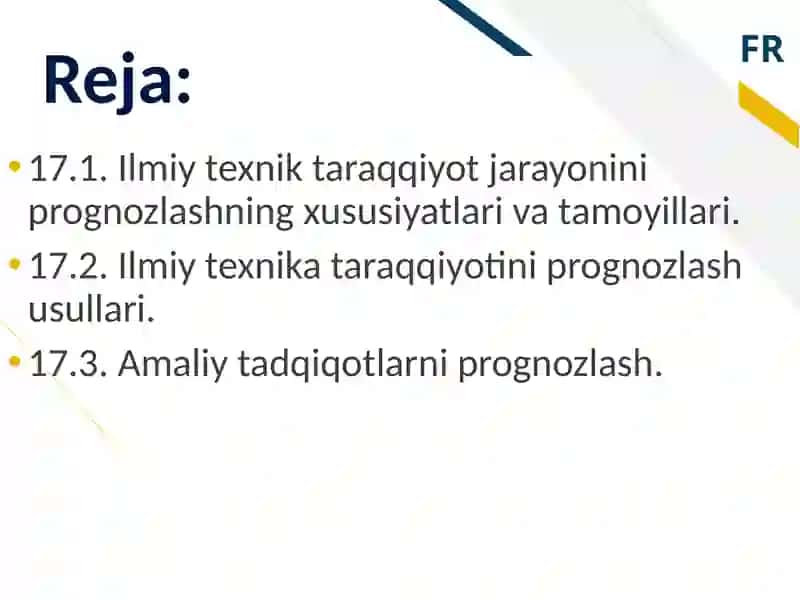 FR

Reja:

• 17.1. Ilmiy texnik taraqqiyot jarayonini prognozlashning xususiyatlari va tamoyillari.

• 17.2. Ilmiy texnika taraqqiyotini prognozlash usullari.

• 17.3. Amaliy tadqiqotlarni prognozlash.